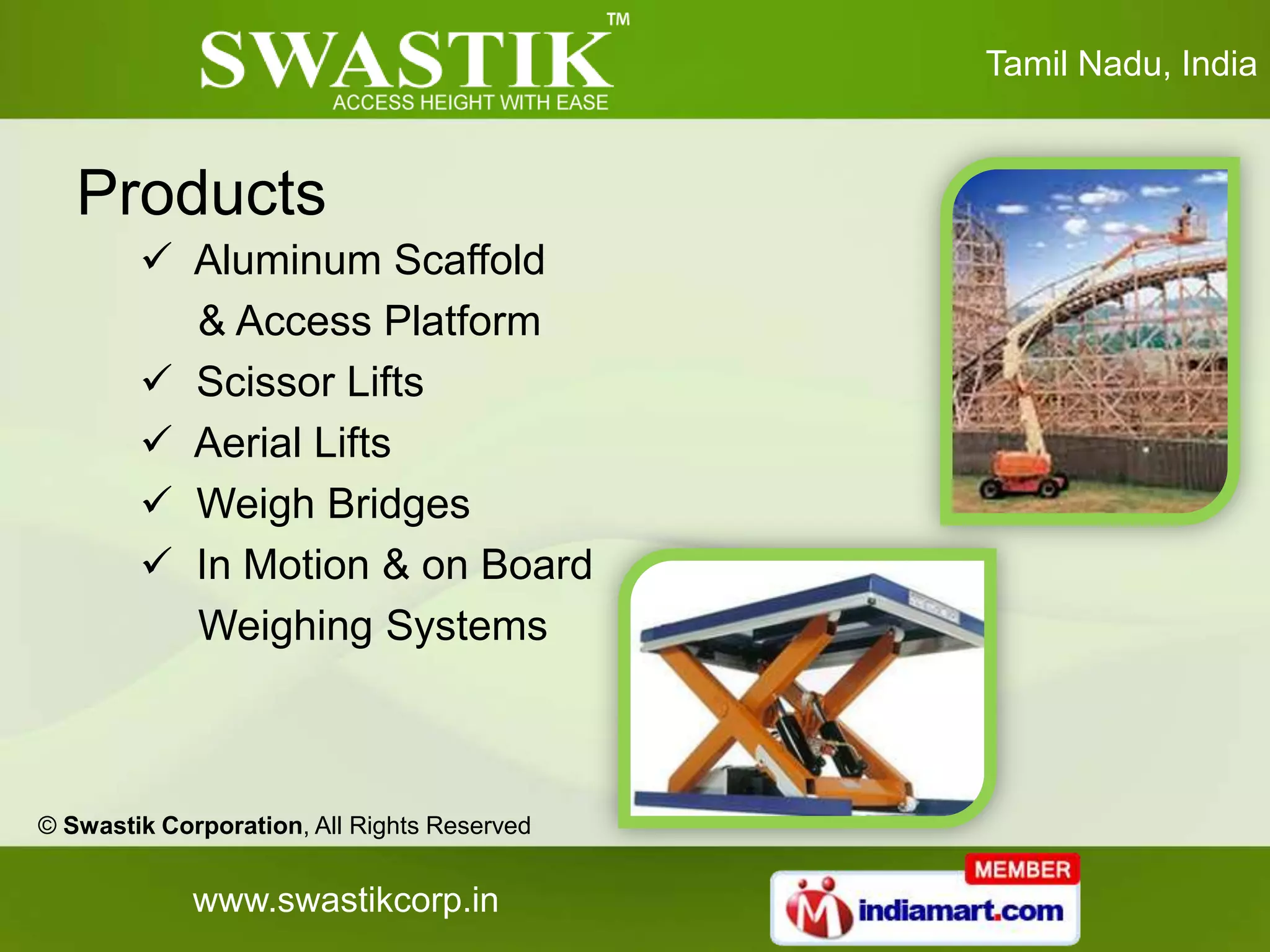 SWASTIK™
ACCESS HEIGHT WITH EASE

Tamil Nadu, India

Products

✓ Aluminum Scaffold & Access Platform
✓ Scissor Lifts
✓ Aerial Lifts
✓ Weigh Bridges
✓ In Motion & on Board Weighing Systems

© Swastik Corporation, All Rights Reserved

www.swastikcorp.in

MEMBER
indiamart.com